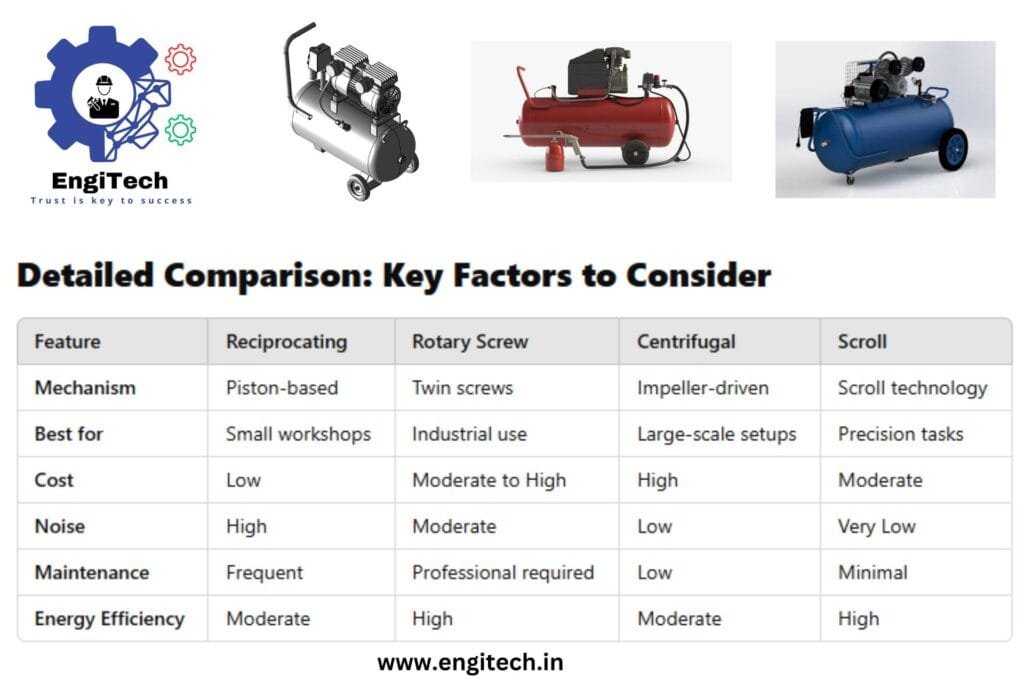 EngiTech
Trust is key to success

Detailed Comparison: Key Factors to Consider

| Feature | Reciprocating | Rotary Screw | Centrifugal | Scroll |
|---|---|---|---|---|
| Mechanism | Piston-based | Twin screws | Impeller-driven | Scroll technology |
| Best for | Small workshops | Industrial use | Large-scale setups | Precision tasks |
| Cost | Low | Moderate to High | High | Moderate |
| Noise | High | Moderate | Low | Very Low |
| Maintenance | Frequent | Professional required | Low | Minimal |
| Energy Efficiency | Moderate | High | Moderate | High |

www.engitech.in